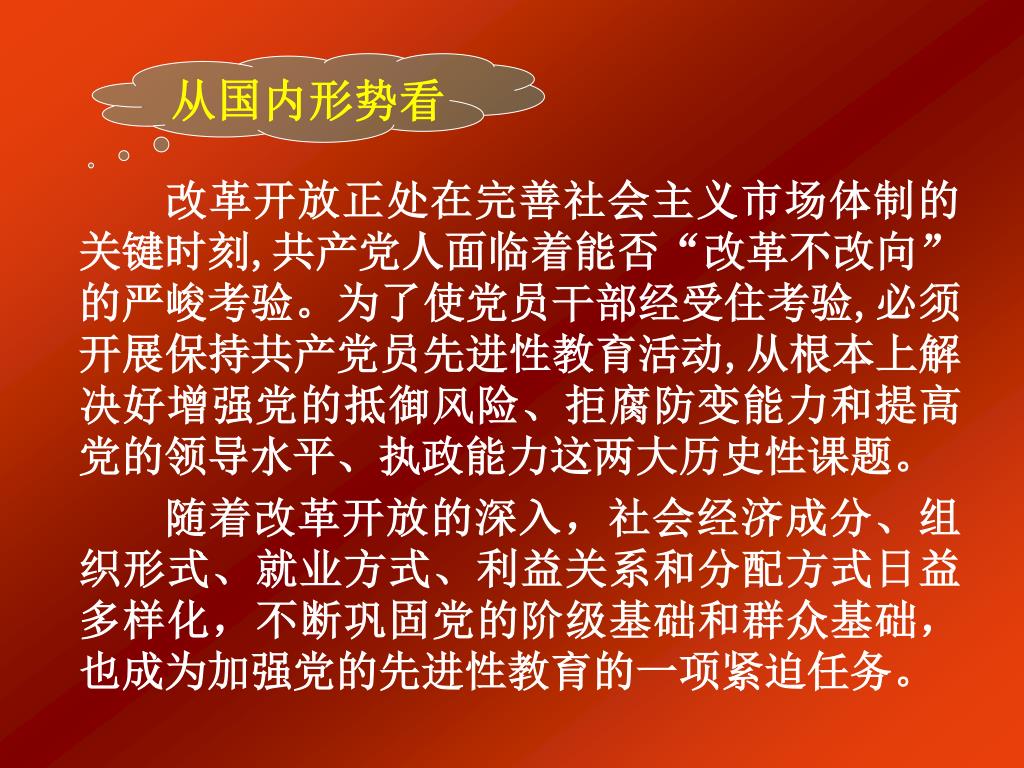 从国内形势看

改革开放正处在完善社会主义市场体制的关键时刻,共产党人面临着能否“改革不改向”的严峻考验。为了使党员干部经受住考验,必须开展保持共产党员先进性教育活动,从根本上解决好增强党的抵御风险、拒腐防变能力和提高党的领导水平、执政能力这两大历史性课题。

随着改革开放的深入，社会经济成分、组织形式、就业方式、利益关系和分配方式日益多样化，不断巩固党的阶级基础和群众基础，也成为加强党的先进性教育的一项紧迫任务。